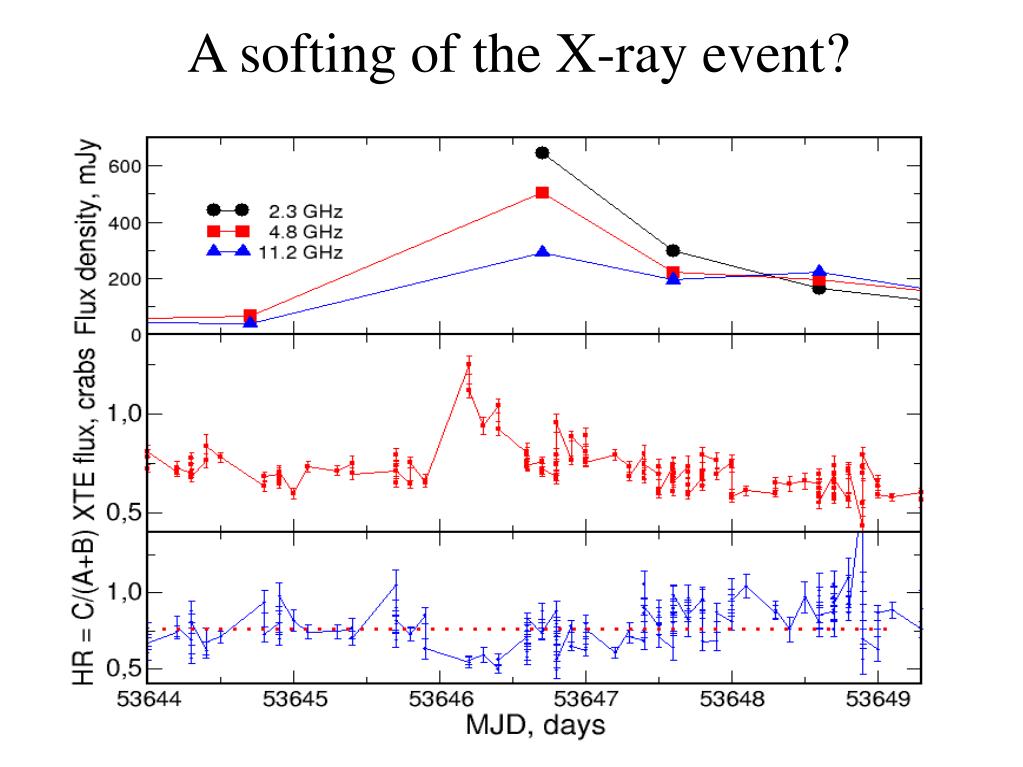 A softing of the X-ray event?

Flux density, mJy

600
400
200
0

2.3 GHz
4.8 GHz
11.2 GHz

XTE flux, crabs

1,0
0,5

HR = C/(A+B)

1,0
0,5

53644
53645
53646
53647
53648
53649

MJD, days